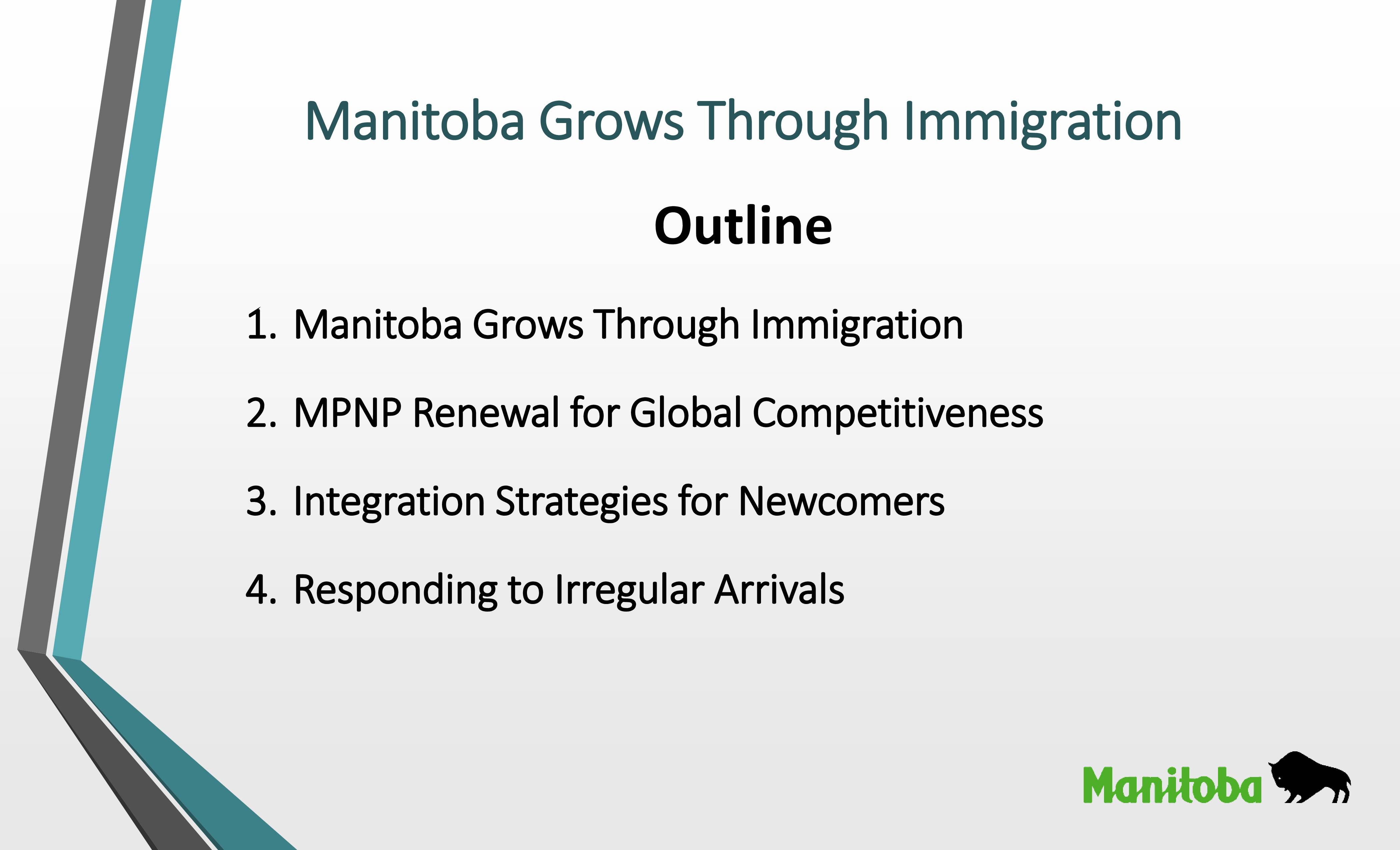 Manitoba Grows Through Immigration

Outline

1. Manitoba Grows Through Immigration

2. MPNP Renewal for Global Competitiveness

3. Integration Strategies for Newcomers

4. Responding to Irregular Arrivals

Manitoba